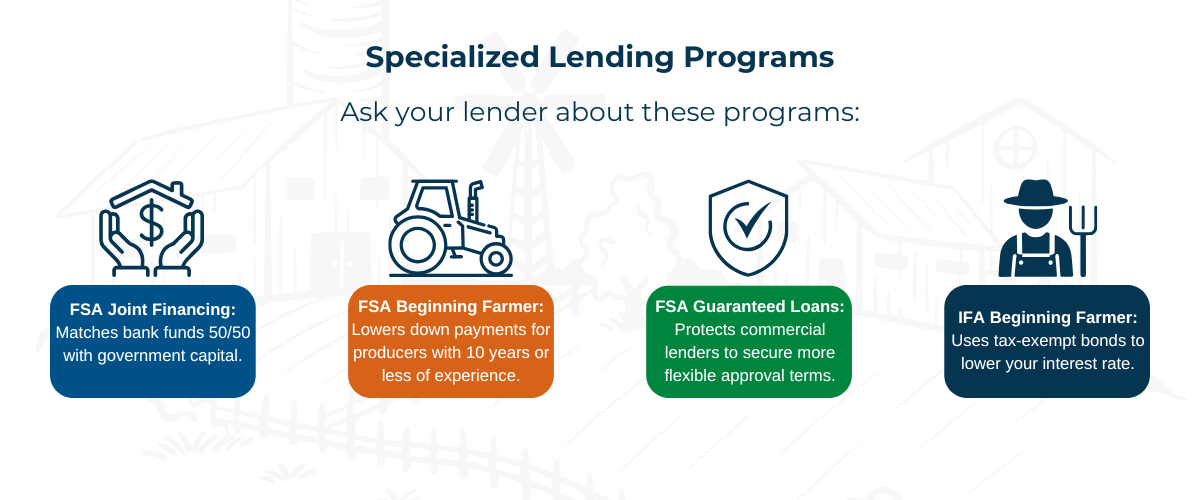 Specialized Lending Programs

Ask your lender about these programs:

FSA Joint Financing: Matches bank funds 50/50 with government capital.

FSA Beginning Farmer: Lowers down payments for producers with 10 years or less of experience.

FSA Guaranteed Loans: Protects commercial lenders to secure more flexible approval terms.

IFA Beginning Farmer: Uses tax-exempt bonds to lower your interest rate.